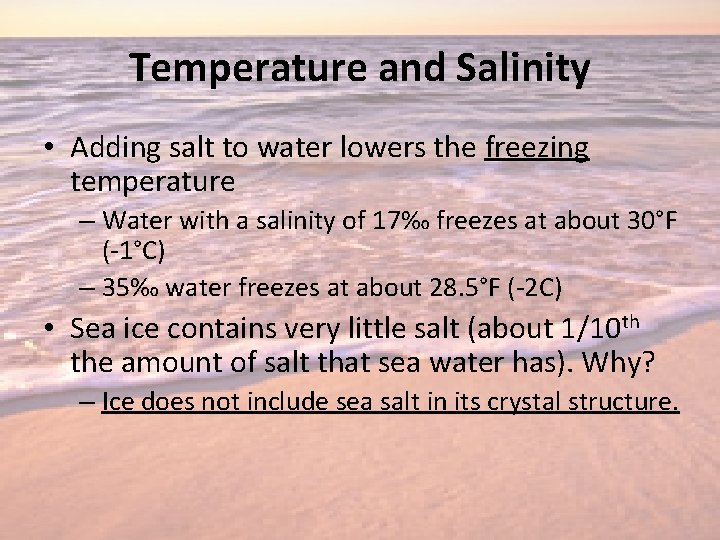 Temperature and Salinity

• Adding salt to water lowers the freezing temperature

– Water with a salinity of 17‰ freezes at about 30°F (-1°C)

– 35‰ water freezes at about 28.5°F (-2C)

• Sea ice contains very little salt (about 1/10$^{th}$ the amount of salt that sea water has). Why?

– Ice does not include sea salt in its crystal structure.